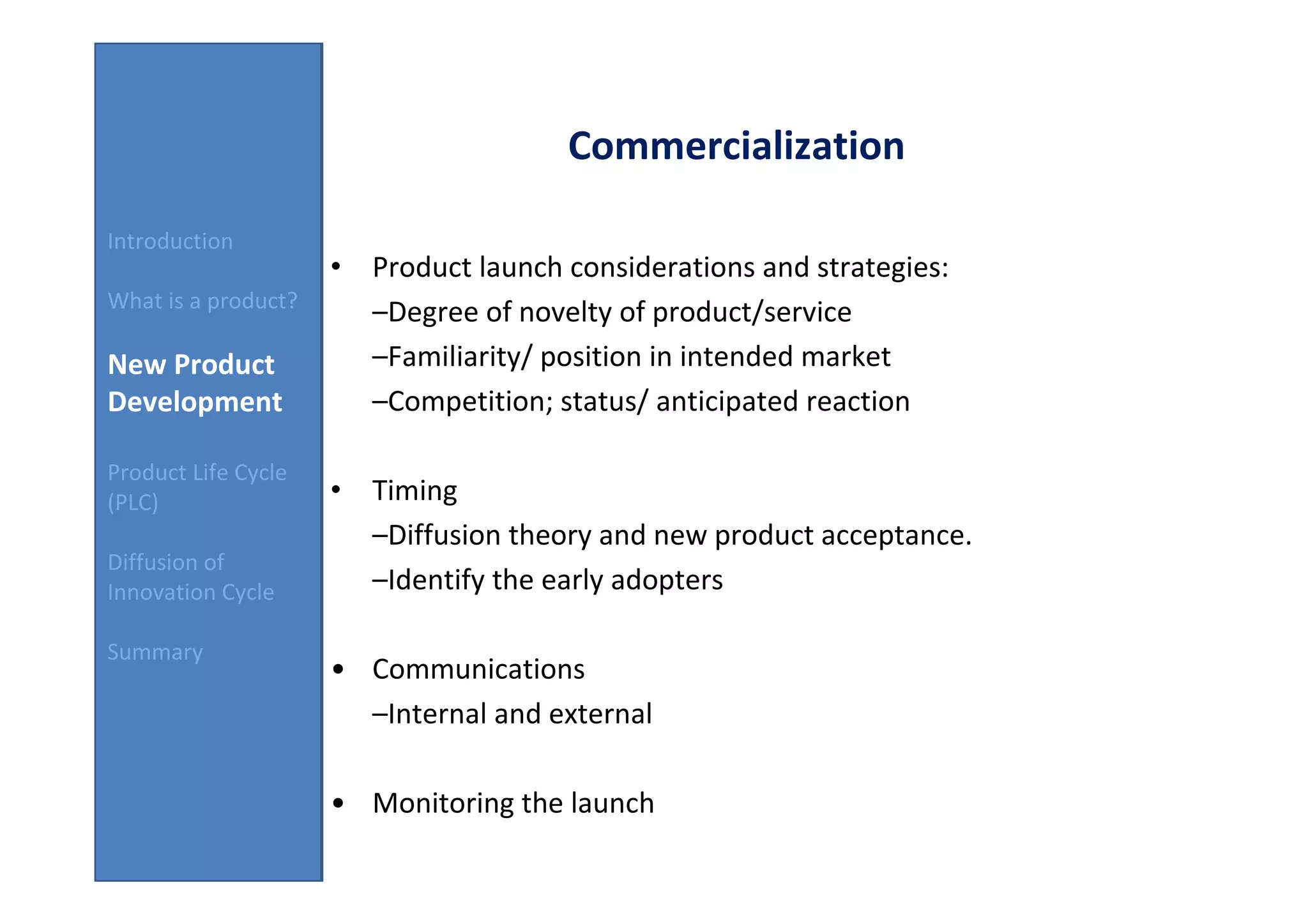 Introduction

What is a product?

New Product Development

Product Life Cycle (PLC)

Diffusion of Innovation Cycle

Summary

Commercialization

• Product launch considerations and strategies:
–Degree of novelty of product/service
–Familiarity/ position in intended market
–Competition; status/ anticipated reaction

• Timing
–Diffusion theory and new product acceptance.
–Identify the early adopters

• Communications
–Internal and external

• Monitoring the launch